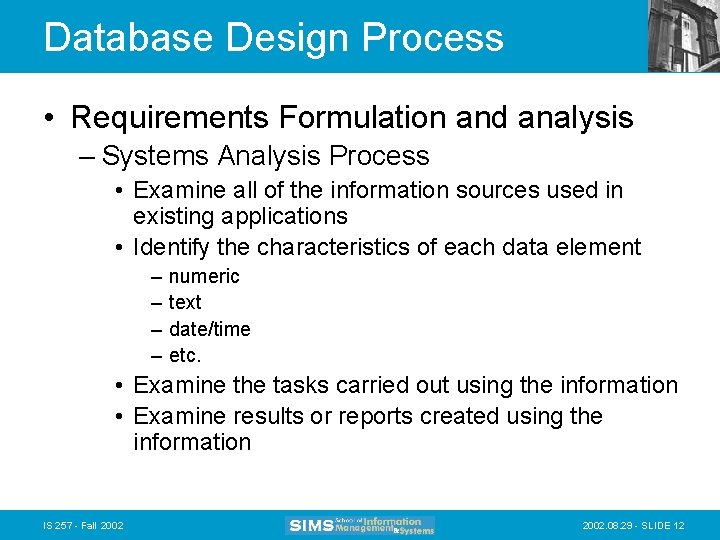 Database Design Process

• Requirements Formulation and analysis
– Systems Analysis Process
• Examine all of the information sources used in existing applications
• Identify the characteristics of each data element
– numeric
– text
– date/time
– etc.
• Examine the tasks carried out using the information
• Examine results or reports created using the information

IS 257 - Fall 2002

SIMS School of Information Management & Systems

2002.08.29 - SLIDE 12